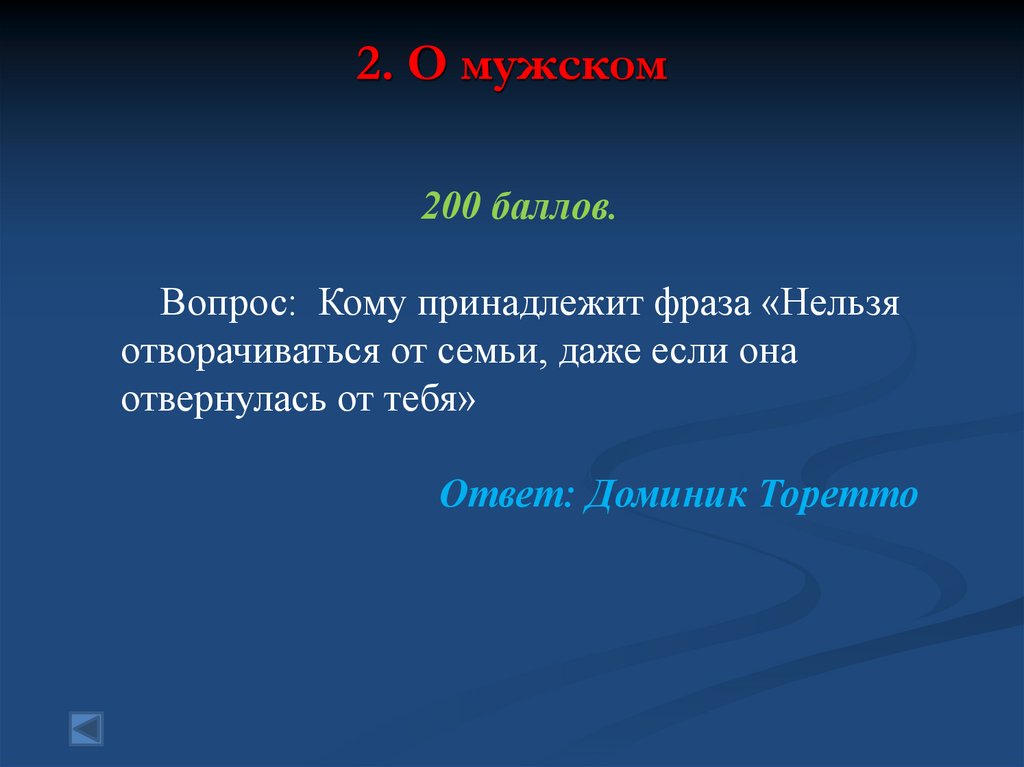 2. О мужском

200 баллов.

Вопрос: Кому принадлежит фраза «Нельзя отворачиваться от семьи, даже если она отвернулась от тебя»

Ответ: Доминик Торетто